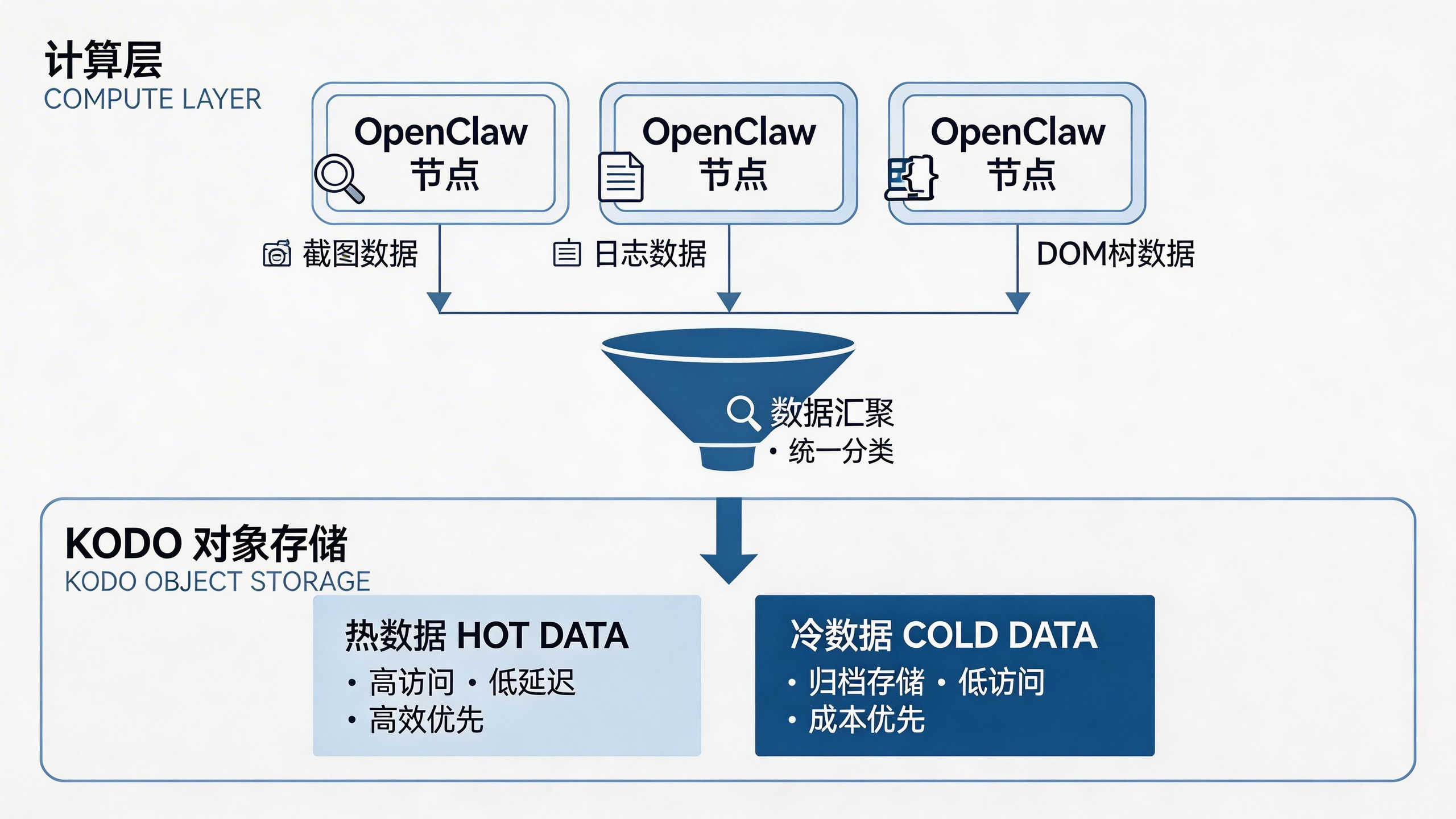 计算层
COMPUTE LAYER

OpenClaw 节点

OpenClaw 节点

OpenClaw 节点

截图数据

日志数据

DOM树数据

数据汇聚
• 统一分类

KODO 对象存储
KODO OBJECT STORAGE

热数据 HOT DATA
• 高访问 • 低延迟
• 高效优先

冷数据 COLD DATA
• 归档存储 • 低访问
• 成本优先